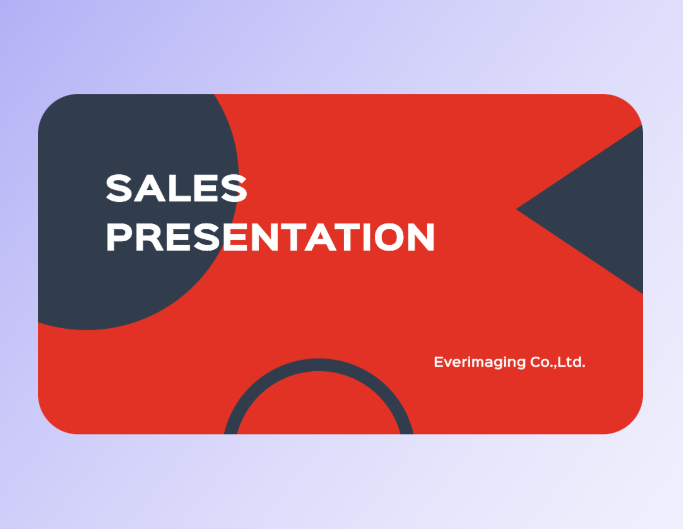 SALES
PRESENTATION

Everimaging Co.,Ltd.